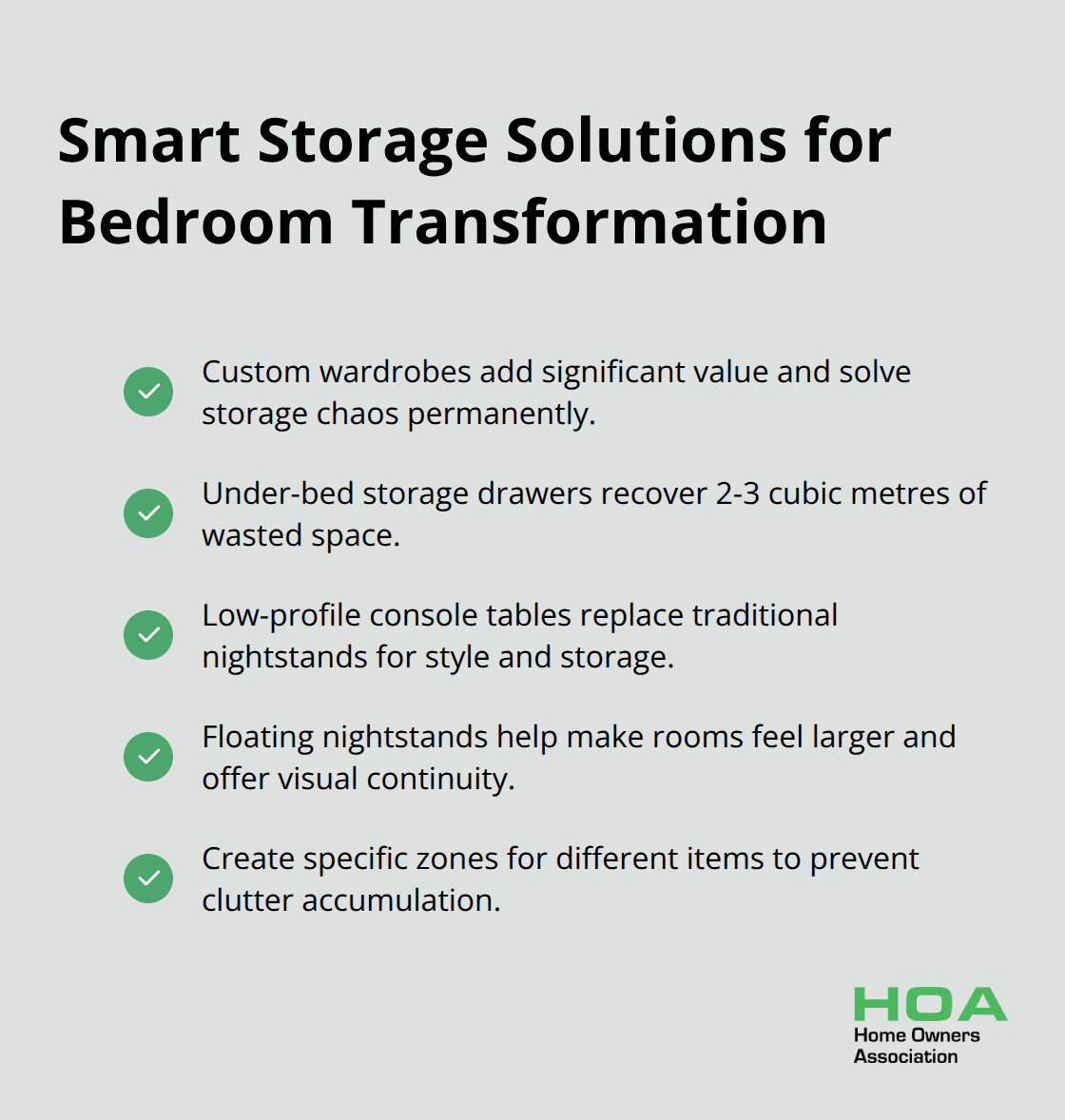 Smart Storage Solutions for Bedroom Transformation

Custom wardrobes add significant value and solve storage chaos permanently.

Under-bed storage drawers recover 2-3 cubic metres of wasted space.

Low-profile console tables replace traditional nightstands for style and storage.

Floating nightstands help make rooms feel larger and offer visual continuity.

Create specific zones for different items to prevent clutter accumulation.

HOA
Home Owners
Association